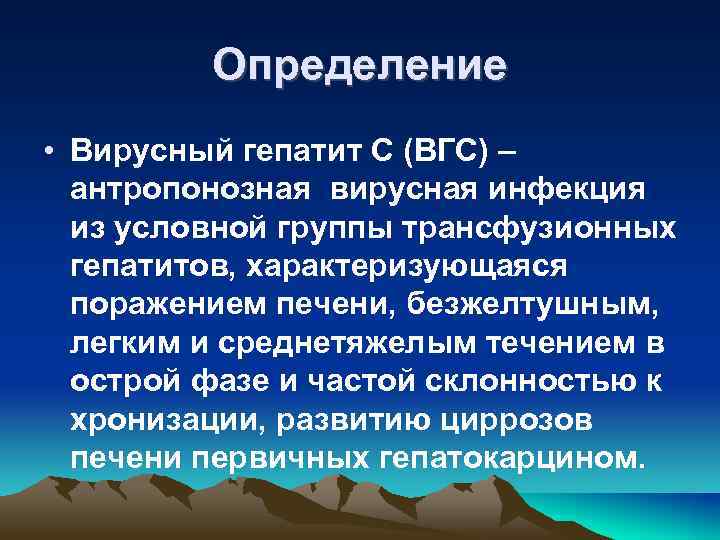 Определение

• Вирусный гепатит С (ВГС) – антропонозная вирусная инфекция из условной группы трансфузионных гепатитов, характеризующаяся поражением печени, безжелтушным, легким и среднетяжелым течением в острой фазе и частой склонностью к хронизации, развитию циррозов печени первичных гепатокарцином.